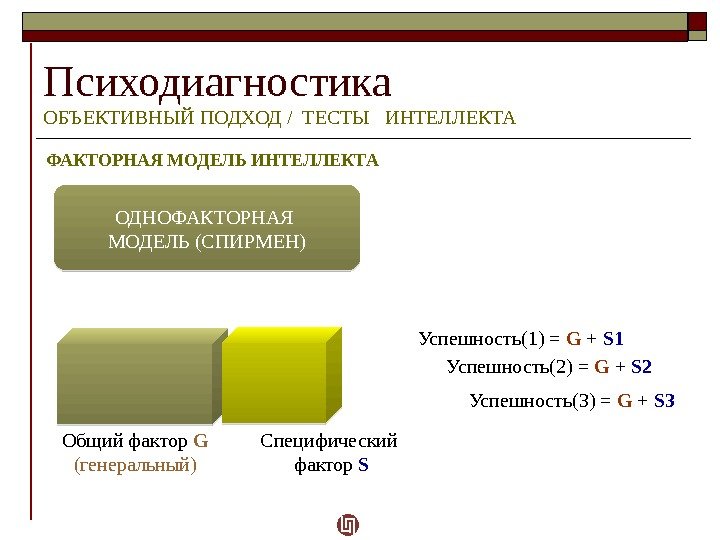 Психодиагностика
ОБЪЕКТИВНЫЙ ПОДХОД / ТЕСТЫ ИНТЕЛЛЕКТА

ФАКТОРНАЯ МОДЕЛЬ ИНТЕЛЛЕКТА

ОДНОФАКТОРНАЯ МОДЕЛЬ (СПИРМЕН)

Успешность(1) = G + S1
Успешность(2) = G + S2
Успешность(3) = G + S3

Общий фактор G (генеральный)

Специфический фактор S